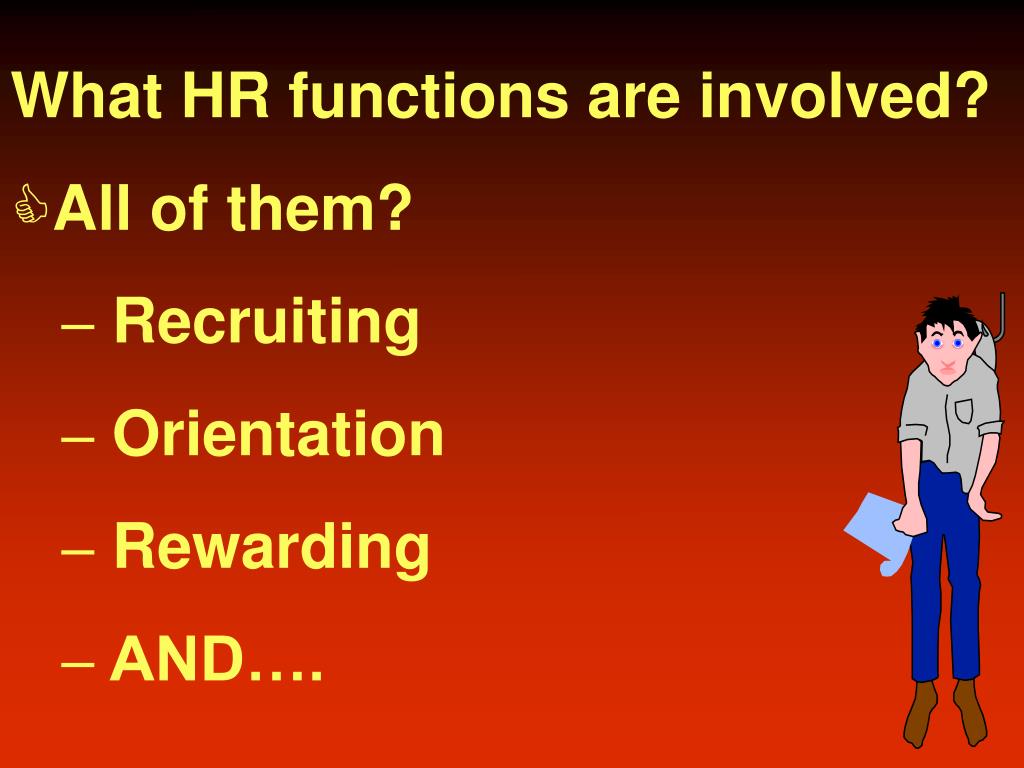 What HR functions are involved?

All of them?

– Recruiting

– Orientation

– Rewarding

– AND….